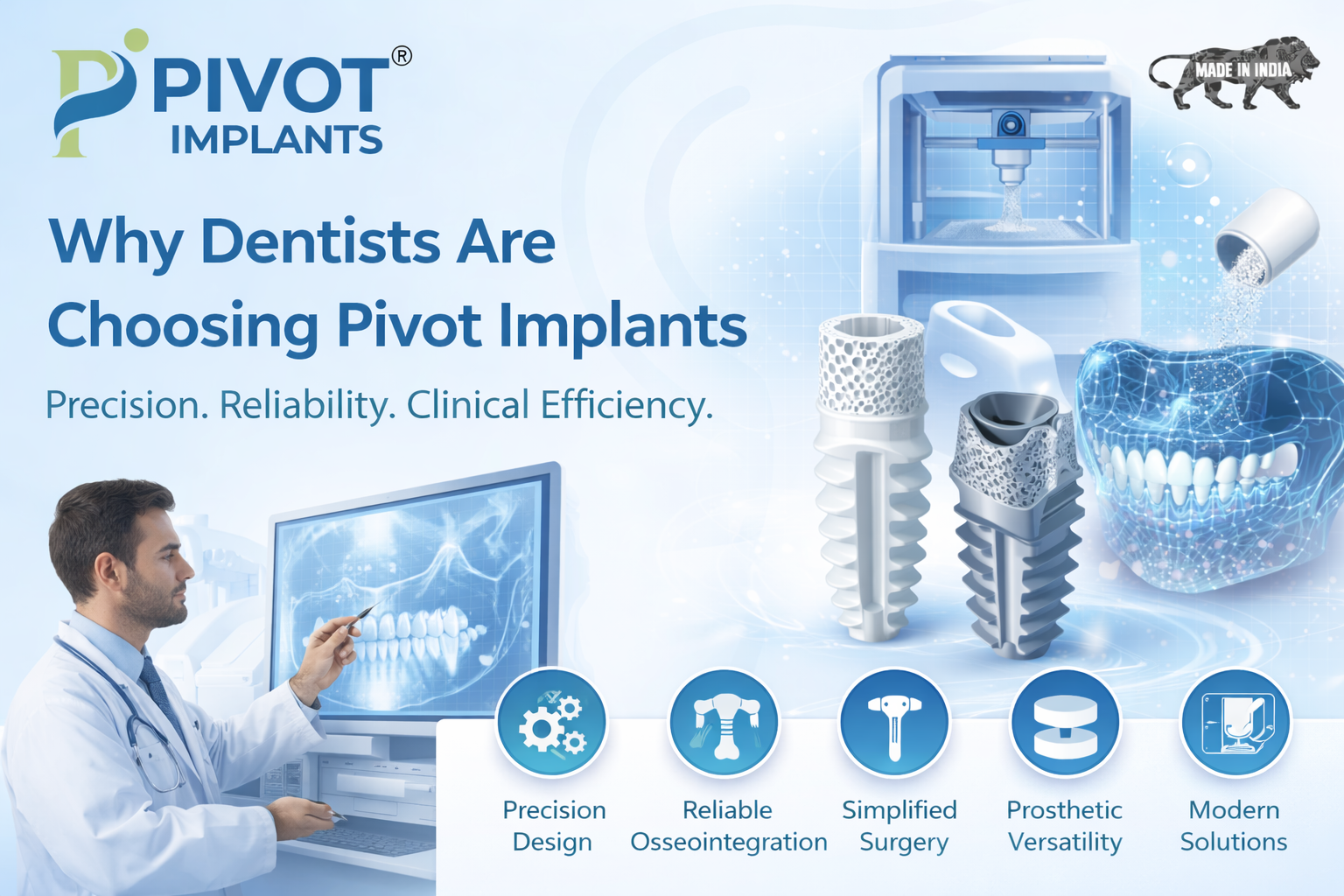 PIVOT®
IMPLANTS

MADE IN INDIA

Why Dentists Are Choosing Pivot Implants

Precision. Reliability. Clinical Efficiency.

Precision Design

Reliable Osseointegration

Simplified Surgery

Prosthetic Versatility

Modern Solutions